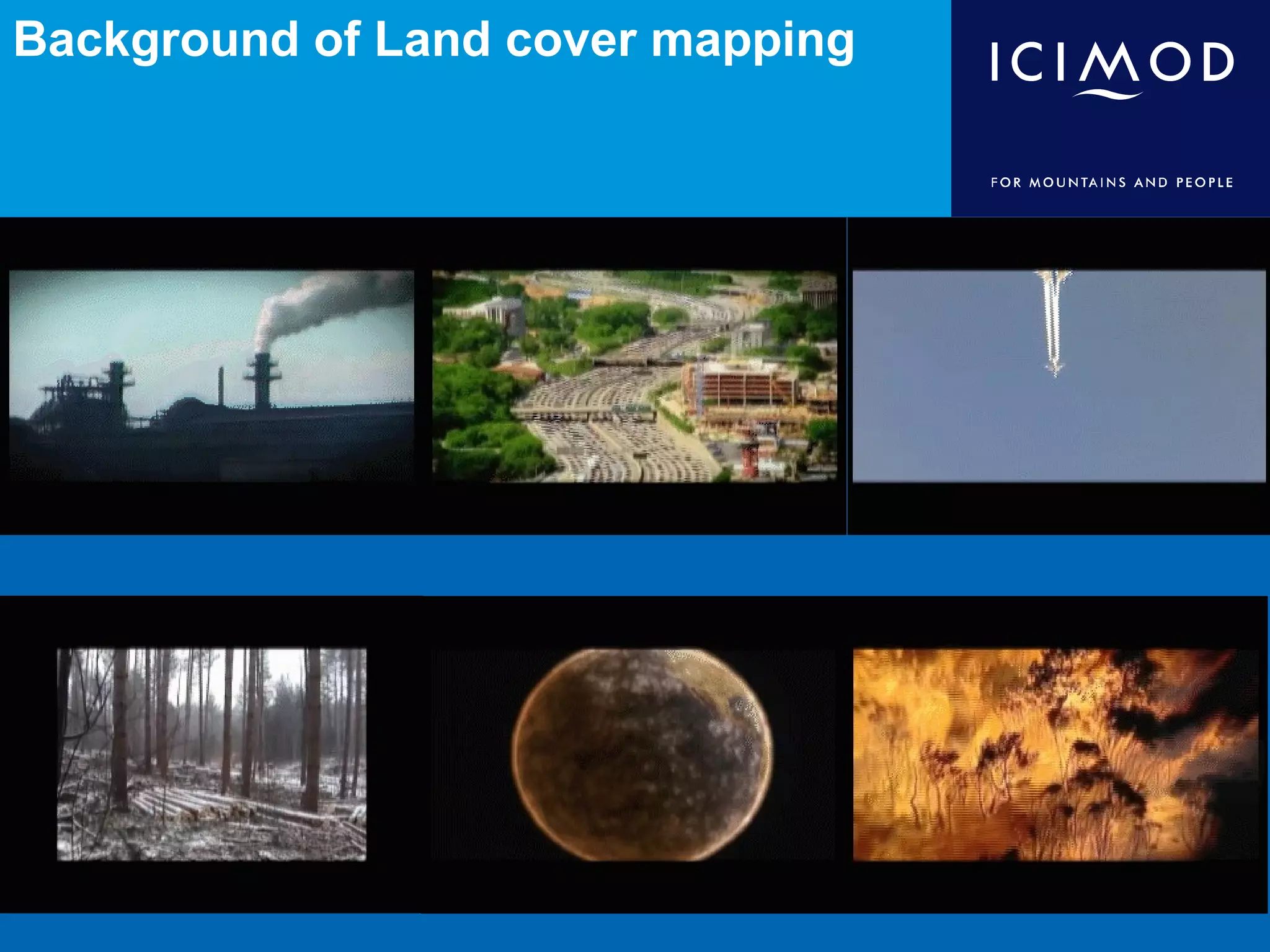 Background of Land cover mapping

ICIMOD

FOR MOUNTAINS AND PEOPLE